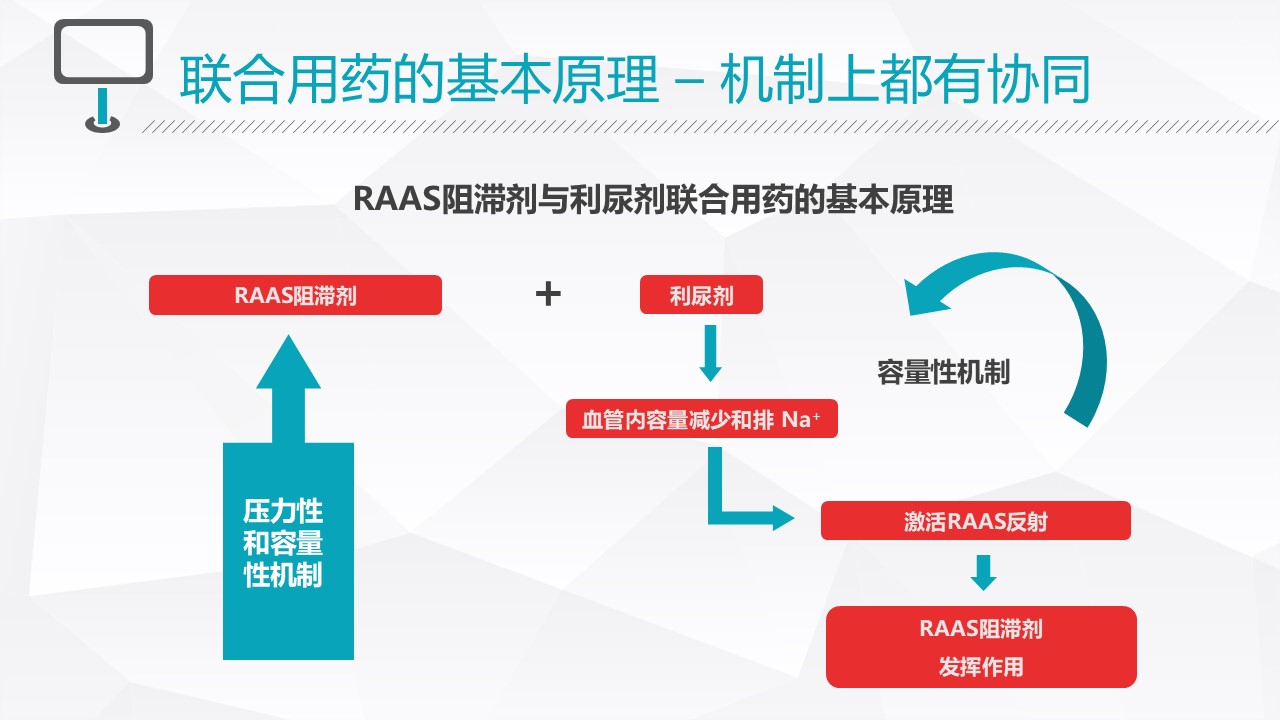 联合用药的基本原理 – 机制上都有协同

RAAS阻滞剂与利尿剂联合用药的基本原理

RAAS阻滞剂

+

利尿剂

容量性机制

血管内容量减少和排 $Na^+$

压力性和容量性机制

激活RAAS反射

RAAS阻滞剂
发挥作用